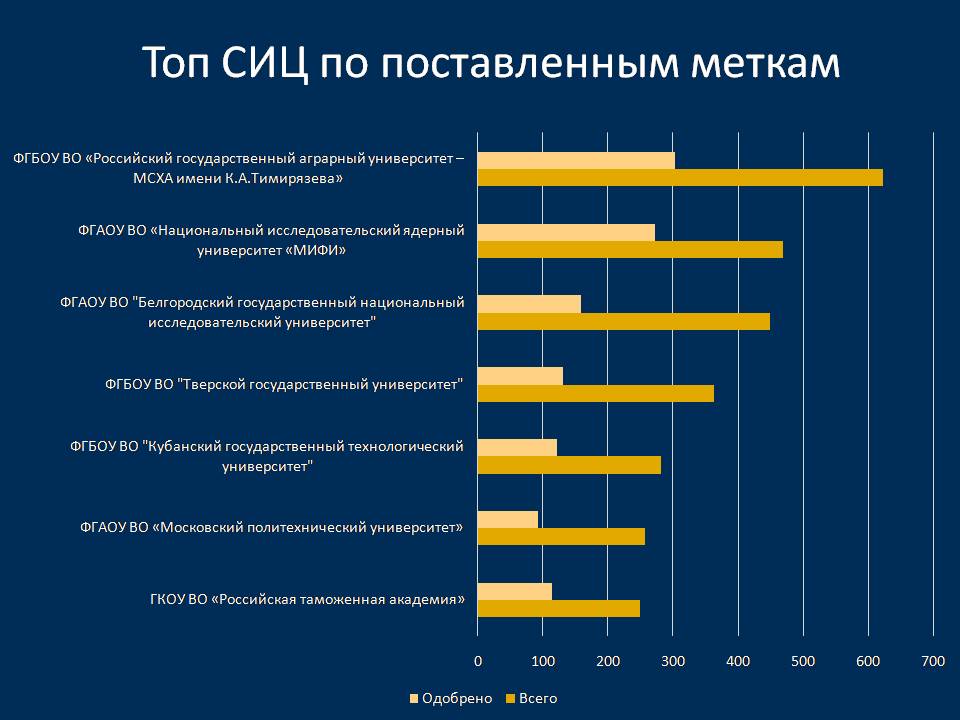 Топ СИЦ по поставленным меткам

ФГБОУ ВО «Российский государственный аграрный университет – МСХА имени К.А.Тимирязева»

ФГАОУ ВО «Национальный исследовательский ядерный университет «МИФИ»

ФГАОУ ВО "Белгородский государственный национальный исследовательский университет"

ФГБОУ ВО "Тверской государственный университет"

ФГБОУ ВО "Кубанский государственный технологический университет"

ФГАОУ ВО «Московский политехнический университет»

ГКОУ ВО «Российская таможенная академия»

0 100 200 300 400 500 600 700

Одобрено Всего